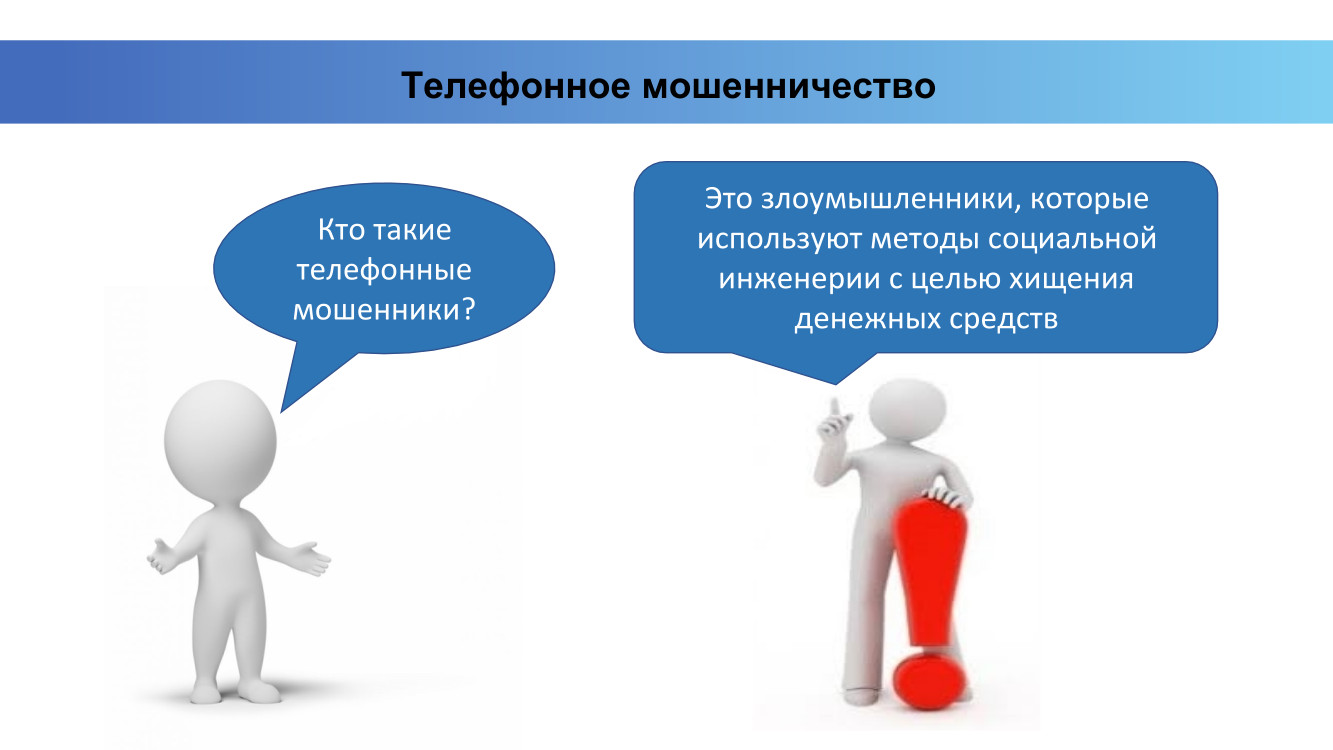 Телефонное мошенничество

Кто такие телефонные мошенники?

Это злоумышленники, которые используют методы социальной инженерии с целью хищения денежных средств